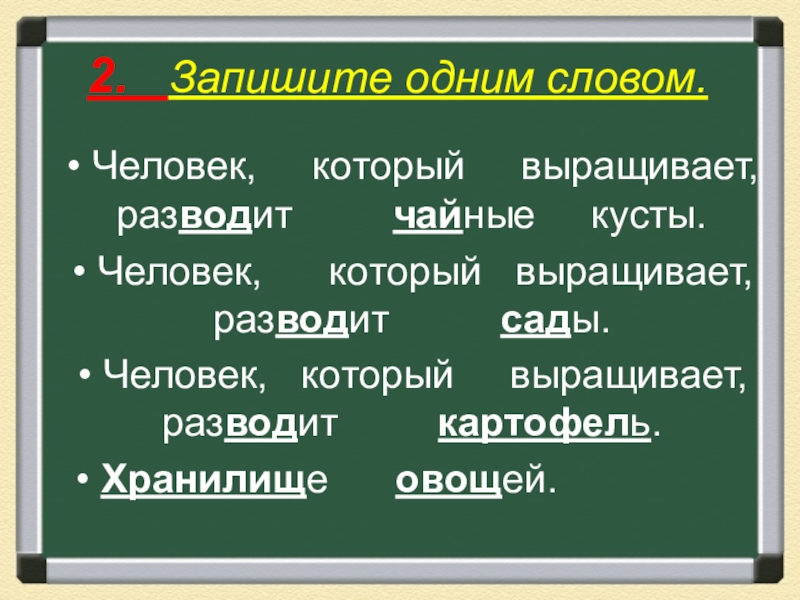 2. Запишите одним словом.

• Человек, который выращивает, разводит чайные кусты.

• Человек, который выращивает, разводит сады.

• Человек, который выращивает, разводит картофель.

• Хранилище овощей.